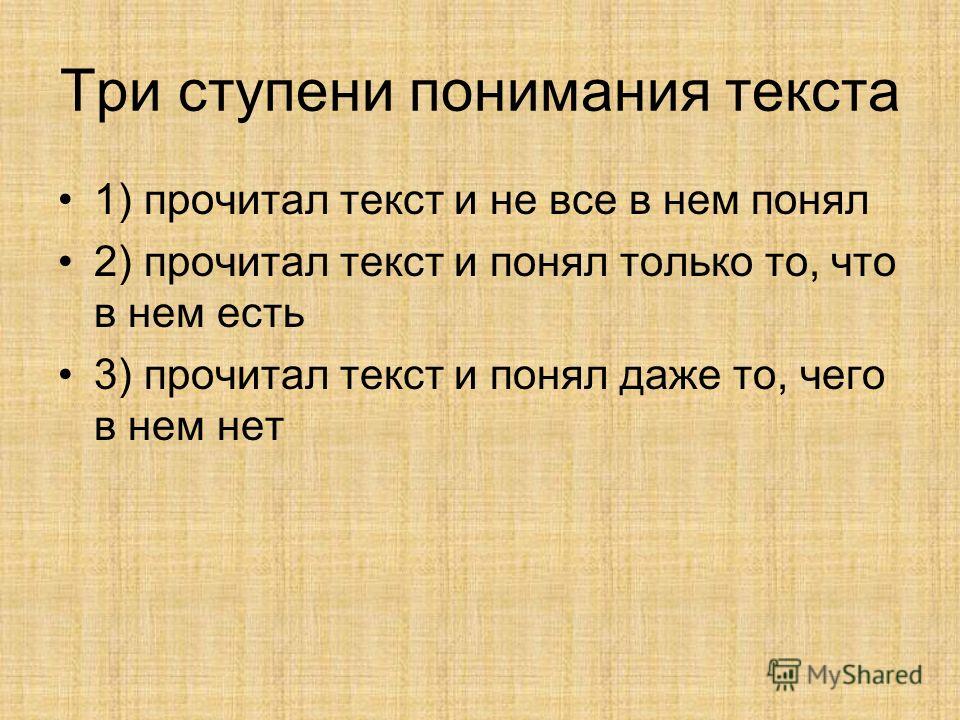 Три ступени понимания текста

• 1) прочитал текст и не все в нем понял
• 2) прочитал текст и понял только то, что в нем есть
• 3) прочитал текст и понял даже то, чего в нем нет

MyShared